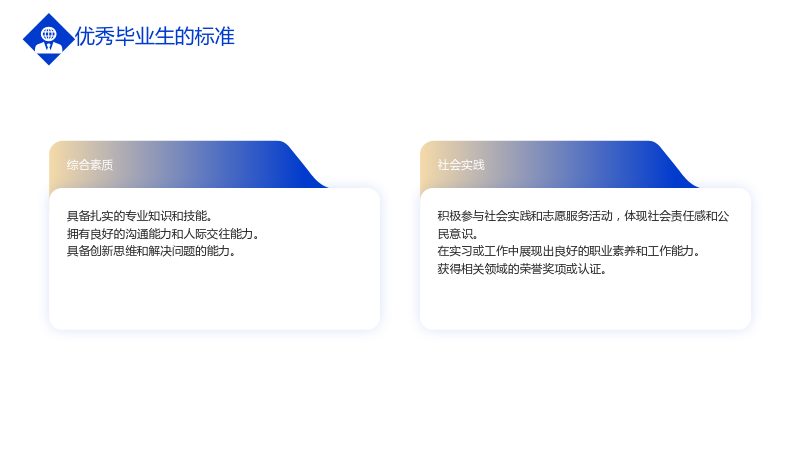 优秀毕业生的标准

综合素质

具备扎实的专业知识和技能。
拥有良好的沟通能力和人际交往能力。
具备创新思维和解决问题的能力。

社会实践

积极参与社会实践和志愿服务活动，体现社会责任感和公民意识。
在实习或工作中展现出良好的职业素养和工作能力。
获得相关领域的荣誉奖项或认证。